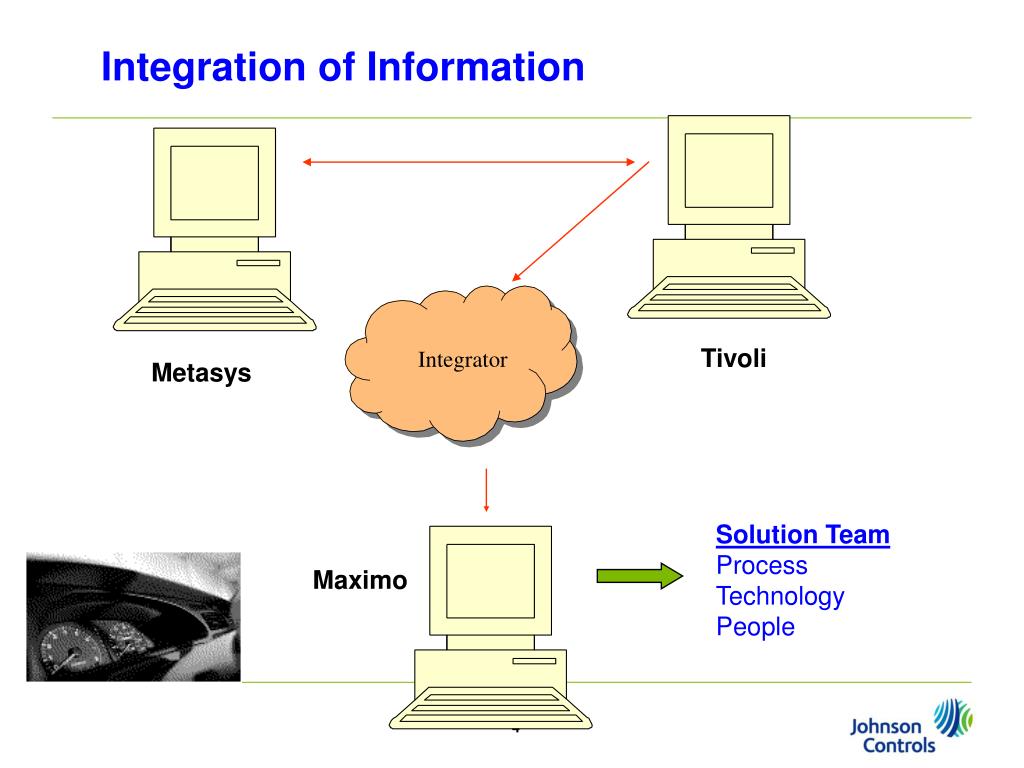 Integration of Information

Metasys

Integrator

Tivoli

Maximo

Solution Team
Process
Technology
People

Johnson Controls